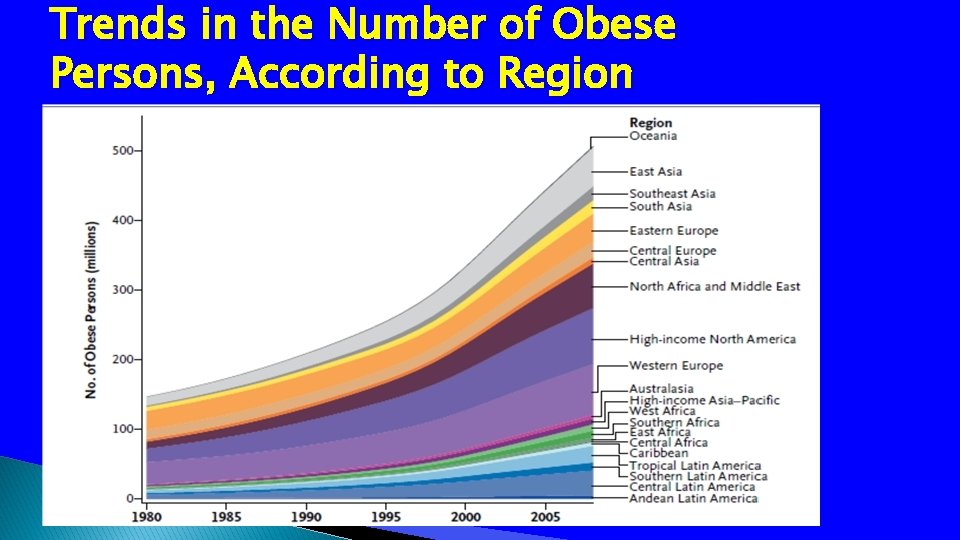 Trends in the Number of Obese Persons, According to Region

No. of Obese Persons (millions)

500
400
300
200
100
0

1980
1985
1990
1995
2000
2005

Region
Oceania
East Asia
Southeast Asia
South Asia
Eastern Europe
Central Europe
Central Asia
North Africa and Middle East
High-income North America
Western Europe
Australasia
High-income Asia–Pacific
West Africa
Southern Africa
East Africa
Central Africa
Caribbean
Tropical Latin America
Southern Latin America
Central Latin America
Andean Latin America